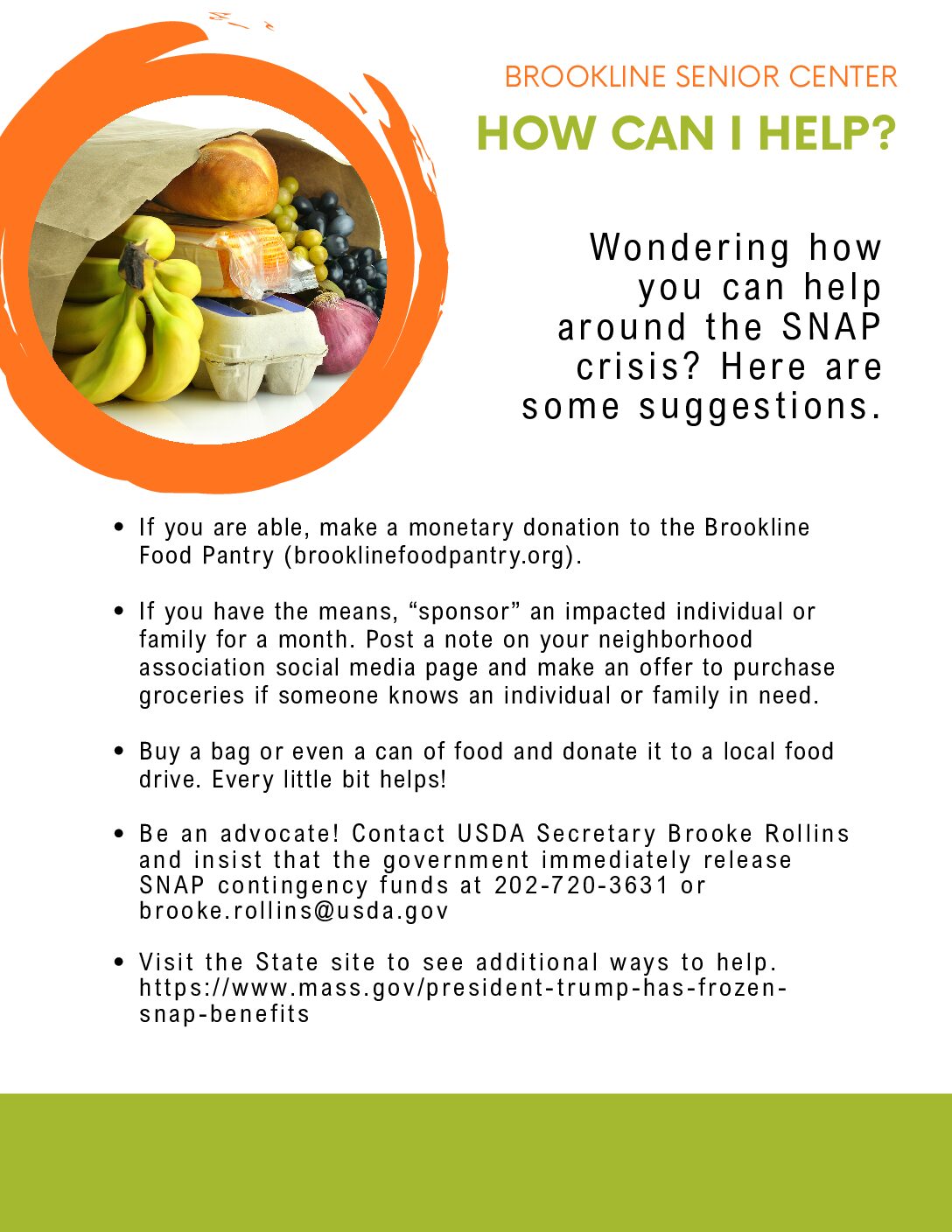 BROOKLINE SENIOR CENTER

HOW CAN I HELP?

Wondering how you can help around the SNAP crisis? Here are some suggestions.

• If you are able, make a monetary donation to the Brookline Food Pantry (brooklinefoodpantry.org).

• If you have the means, “sponsor” an impacted individual or family for a month. Post a note on your neighborhood association social media page and make an offer to purchase groceries if someone knows an individual or family in need.

• Buy a bag or even a can of food and donate it to a local food drive. Every little bit helps!

• Be an advocate! Contact USDA Secretary Brooke Rollins and insist that the government immediately release SNAP contingency funds at 202-720-3631 or brooke.rollins@usda.gov

• Visit the State site to see additional ways to help. https://www.mass.gov/president-trump-has-frozen-snap-benefits